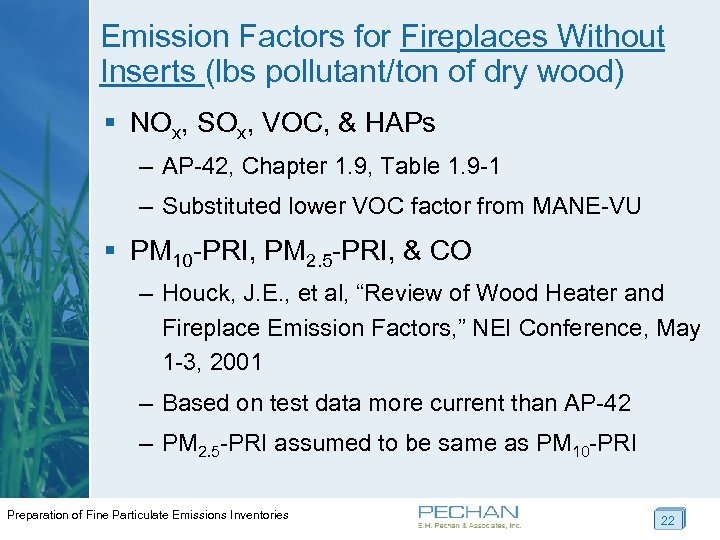 Emission Factors for Fireplaces Without Inserts (lbs pollutant/ton of dry wood)

▪ $NO_x$, $SO_x$, VOC, & HAPs

– AP-42, Chapter 1.9, Table 1.9-1

– Substituted lower VOC factor from MANE-VU

▪ $PM_{10}$-PRI, $PM_{2.5}$-PRI, & CO

– Houck, J.E., et al, “Review of Wood Heater and Fireplace Emission Factors,” NEI Conference, May 1-3, 2001

– Based on test data more current than AP-42

– $PM_{2.5}$-PRI assumed to be same as $PM_{10}$-PRI

Preparation of Fine Particulate Emissions Inventories

PECHAN
E.H. Pechan & Associates, Inc.

22